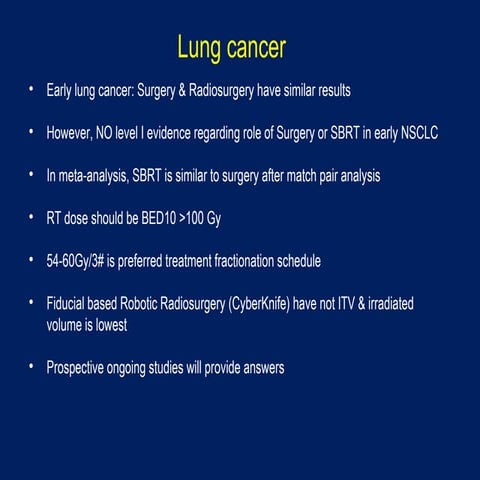 Lung cancer

• Early lung cancer: Surgery & Radiosurgery have similar results

• However, NO level I evidence regarding role of Surgery or SBRT in early NSCLC

• In meta-analysis, SBRT is similar to surgery after match pair analysis

• RT dose should be BED10 >100 Gy

• 54-60Gy/3# is preferred treatment fractionation schedule

• Fiducial based Robotic Radiosurgery (CyberKnife) have not ITV & irradiated volume is lowest

• Prospective ongoing studies will provide answers